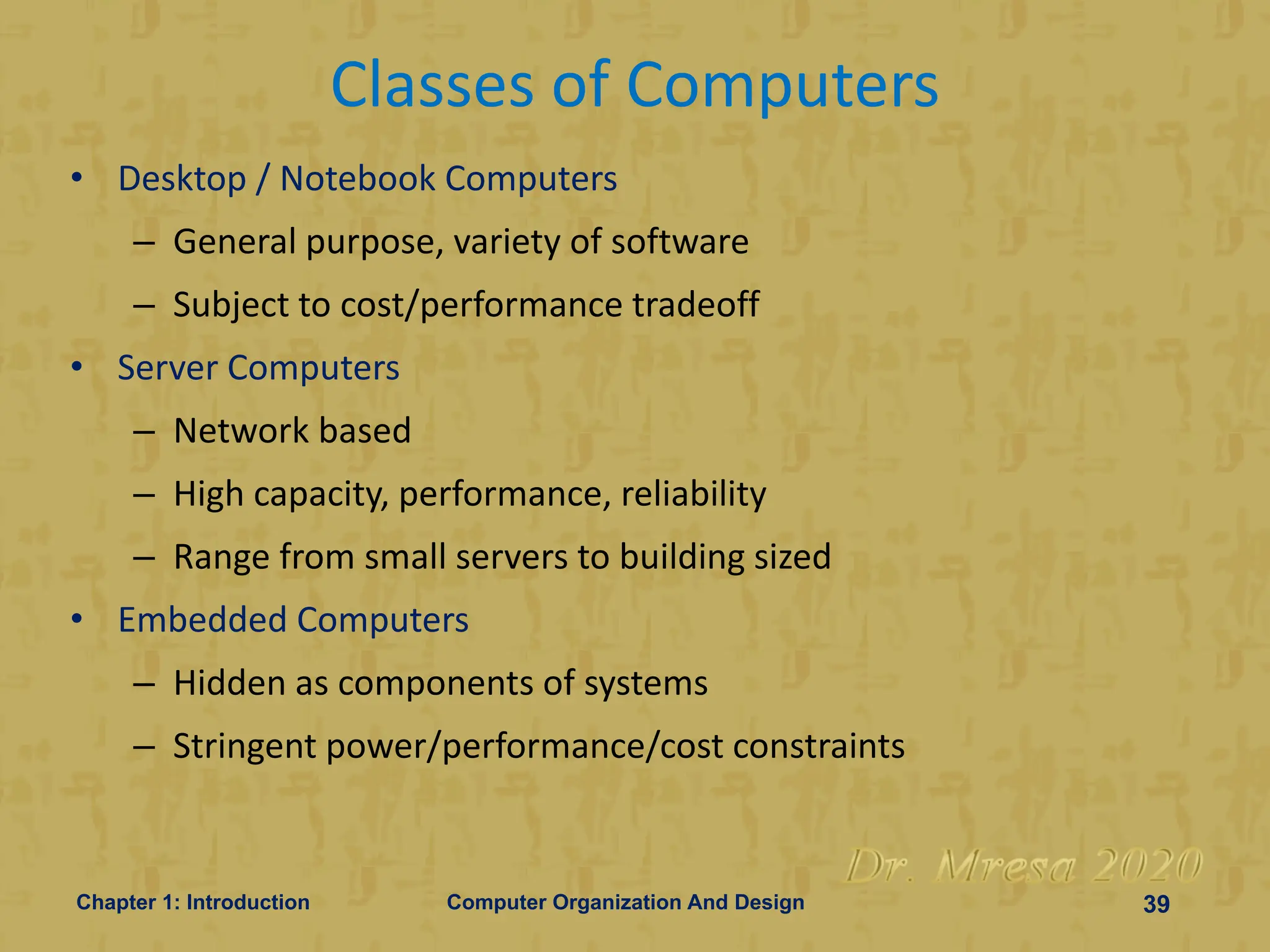 Classes of Computers

• Desktop / Notebook Computers
– General purpose, variety of software
– Subject to cost/performance tradeoff
• Server Computers
– Network based
– High capacity, performance, reliability
– Range from small servers to building sized
• Embedded Computers
– Hidden as components of systems
– Stringent power/performance/cost constraints

Dr. Mresa 2020

Chapter 1: Introduction Computer Organization And Design 39